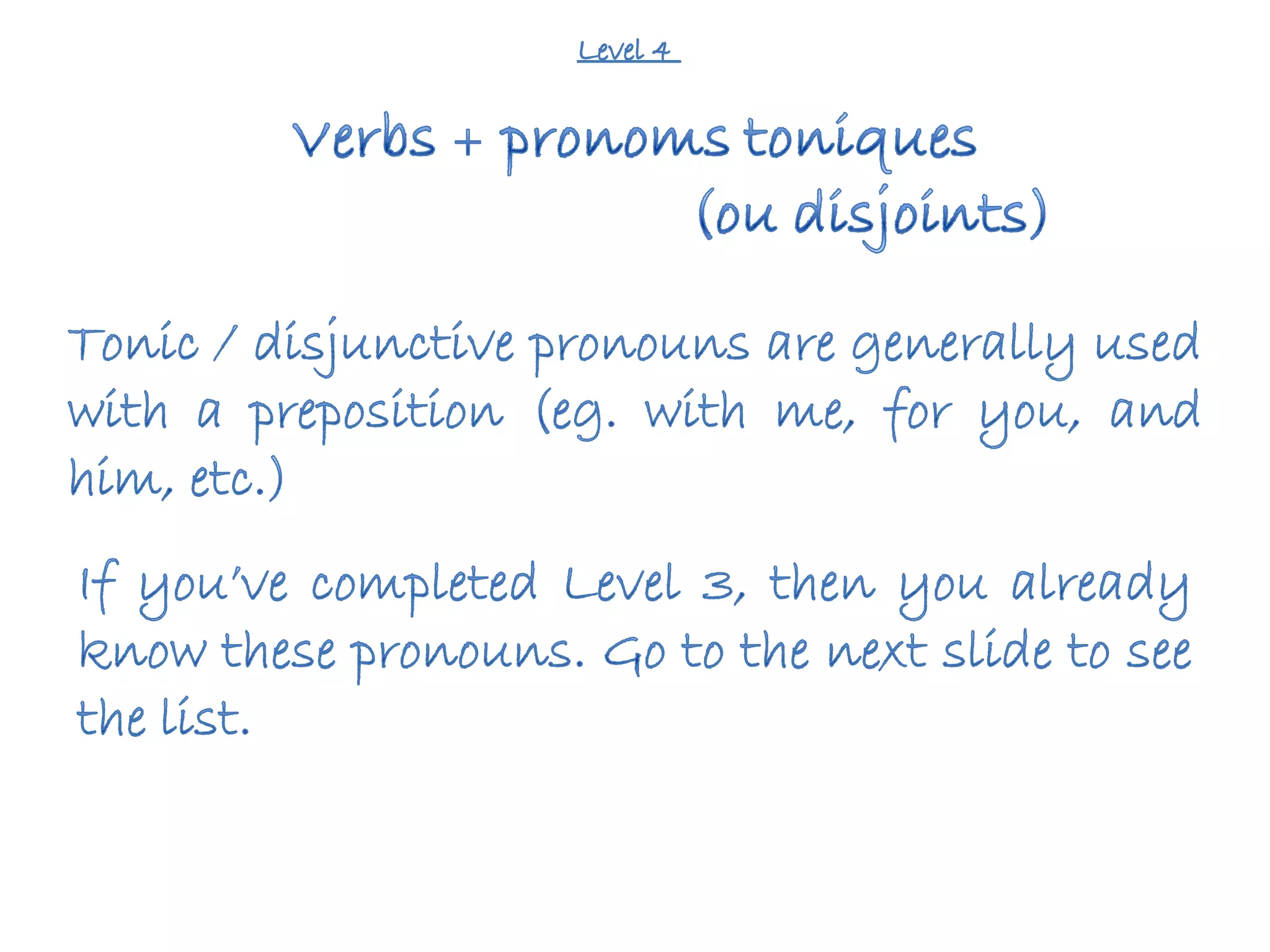 Level 4

Verbs + pronoms toniques (ou disjoints)

Tonic / disjunctive pronouns are generally used with a preposition (eg. with me, for you, and him, etc.)

If you've completed Level 3, then you already know these pronouns. Go to the next slide to see the list.